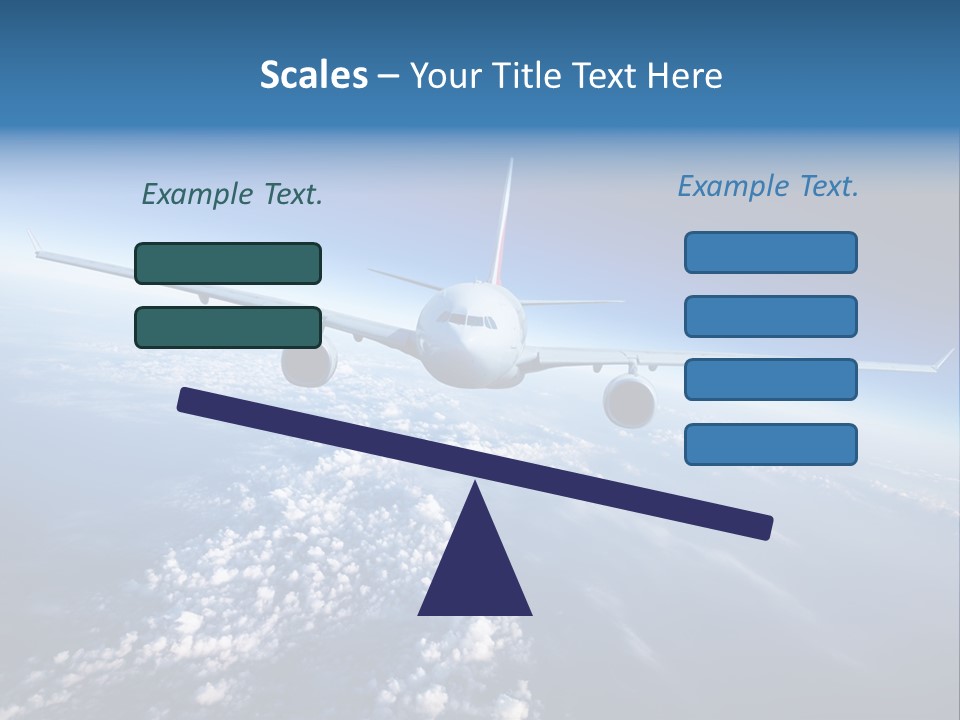 Scales – Your Title Text Here

Example Text.

Example Text.